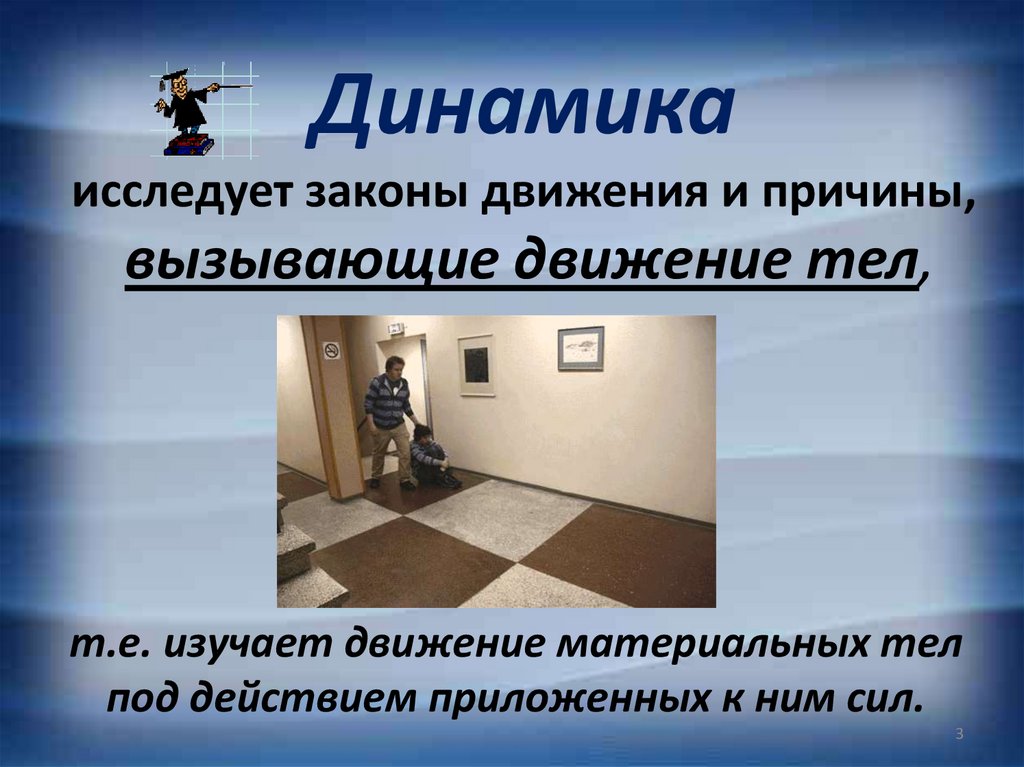 Динамика

исследует законы движения и причины, вызывающие движение тел,

т.е. изучает движение материальных тел под действием приложенных к ним сил.

3